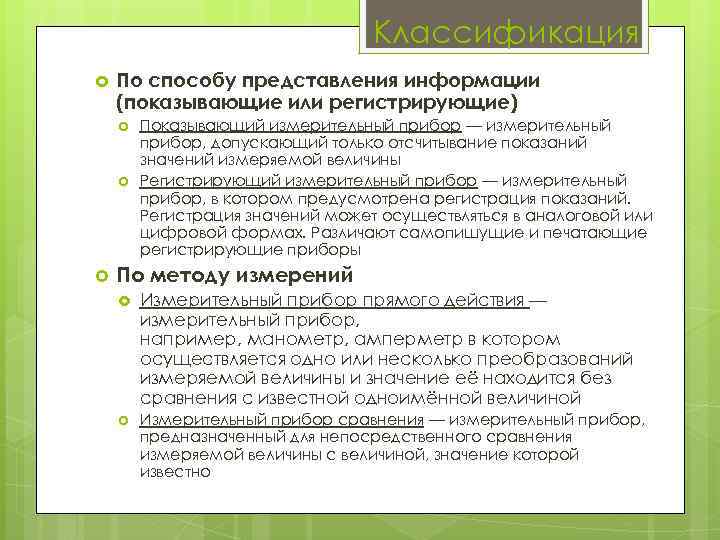 Классификация

По способу представления информации (показывающие или регистрирующие)

Показывающий измерительный прибор — измерительный прибор, допускающий только отсчитывание показаний значений измеряемой величины

Регистрирующий измерительный прибор — измерительный прибор, в котором предусмотрена регистрация показаний. Регистрация значений может осуществляться в аналоговой или цифровой формах. Различают самопишущие и печатающие регистрирующие приборы

По методу измерений

Измерительный прибор прямого действия — измерительный прибор, например, манометр, амперметр в котором осуществляется одно или несколько преобразований измеряемой величины и значение её находится без сравнения с известной одноимённой величиной

Измерительный прибор сравнения — измерительный прибор, предназначенный для непосредственного сравнения измеряемой величины с величиной, значение которой известно